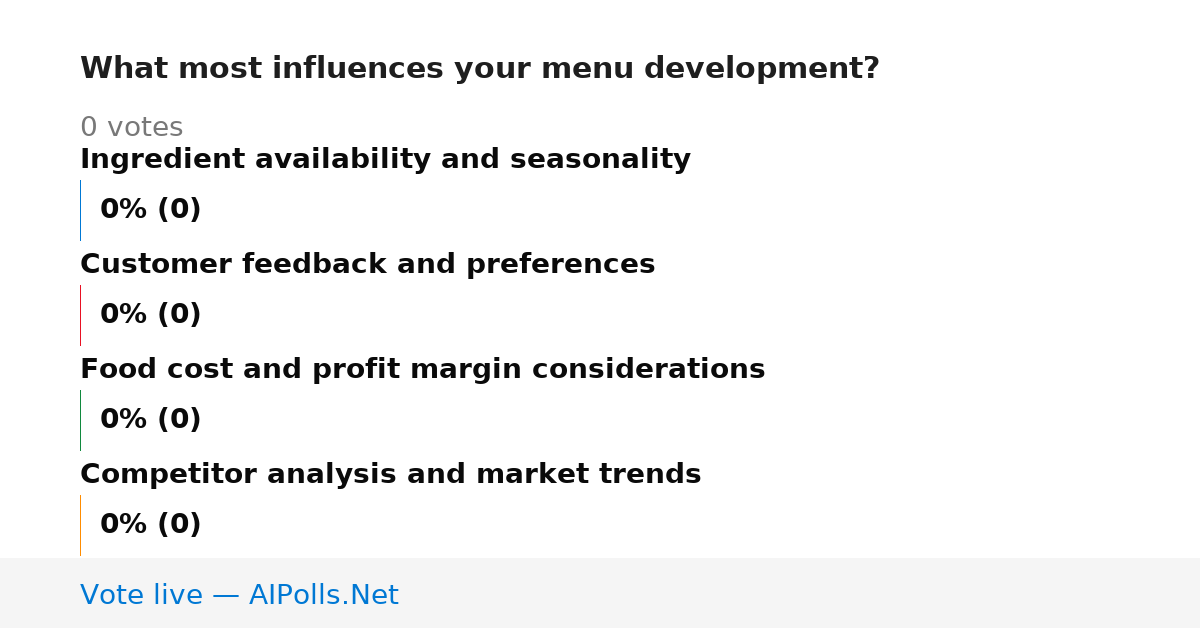 What most influences your menu development?

0 votes

Ingredient availability and seasonality

0% (0)

Customer feedback and preferences

0% (0)

Food cost and profit margin considerations

0% (0)

Competitor analysis and market trends

0% (0)

Vote live — AIPolls.Net